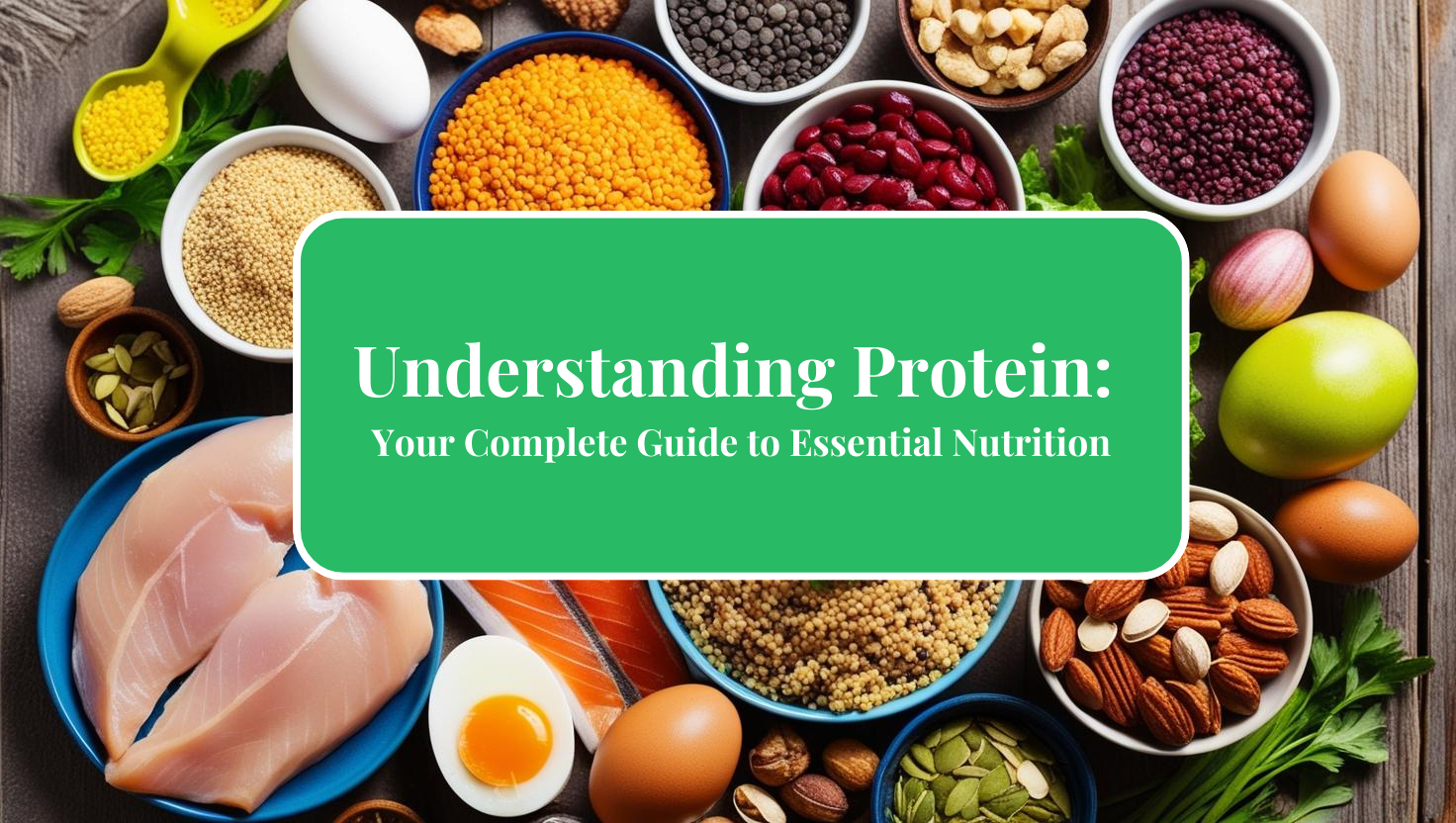 Understanding Protein:
Your Complete Guide to Essential Nutrition